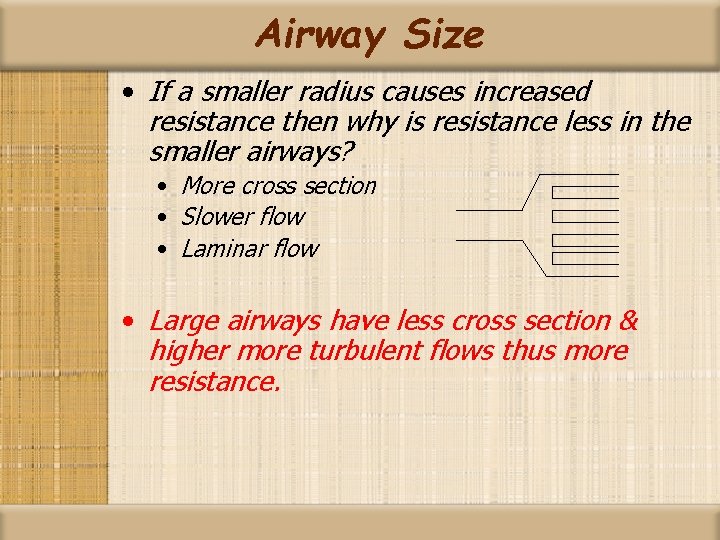 Airway Size

• If a smaller radius causes increased resistance then why is resistance less in the smaller airways?
  • More cross section
  • Slower flow
  • Laminar flow

• Large airways have less cross section & higher more turbulent flows thus more resistance.